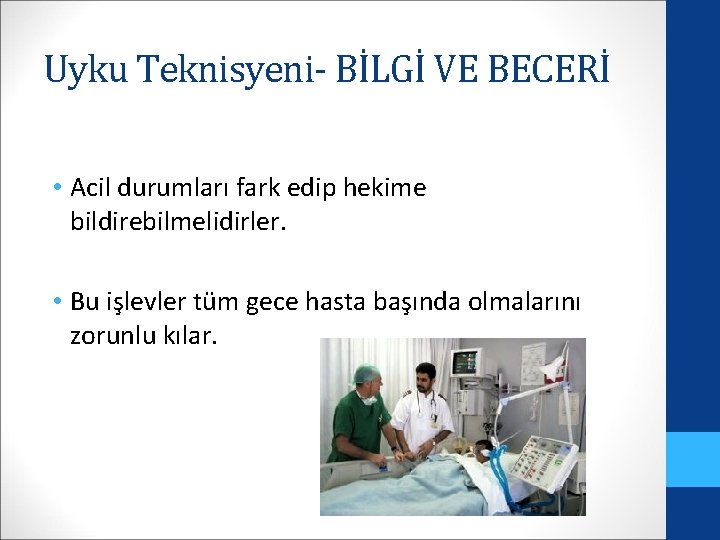 Uyku Teknisyeni- BİLGİ VE BECERİ

• Acil durumları fark edip hekime bildirebilmelidirler.

• Bu işlevler tüm gece hasta başında olmalarını zorunlu kılar.